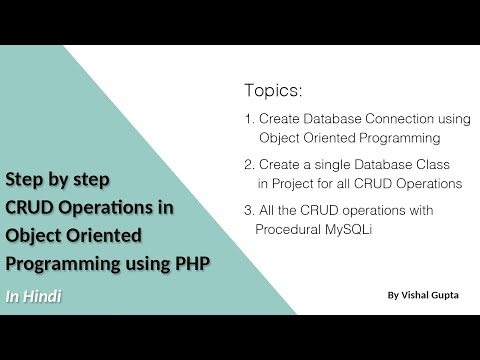 Step by step
CRUD Operations in
Object Oriented
Programming using PHP

In Hindi

Topics:

1. Create Database Connection using Object Oriented Programming

2. Create a single Database Class in Project for all CRUD Operations

3. All the CRUD operations with Procedural MySQLi

By Vishal Gupta